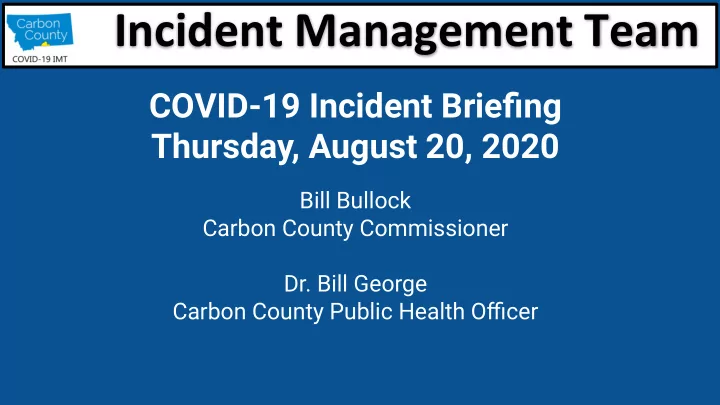 Carbon County
COVID-19 IMT

Incident Management Team

COVID-19 Incident Briefing
Thursday, August 20, 2020

Bill Bullock
Carbon County Commissioner

Dr. Bill George
Carbon County Public Health Officer